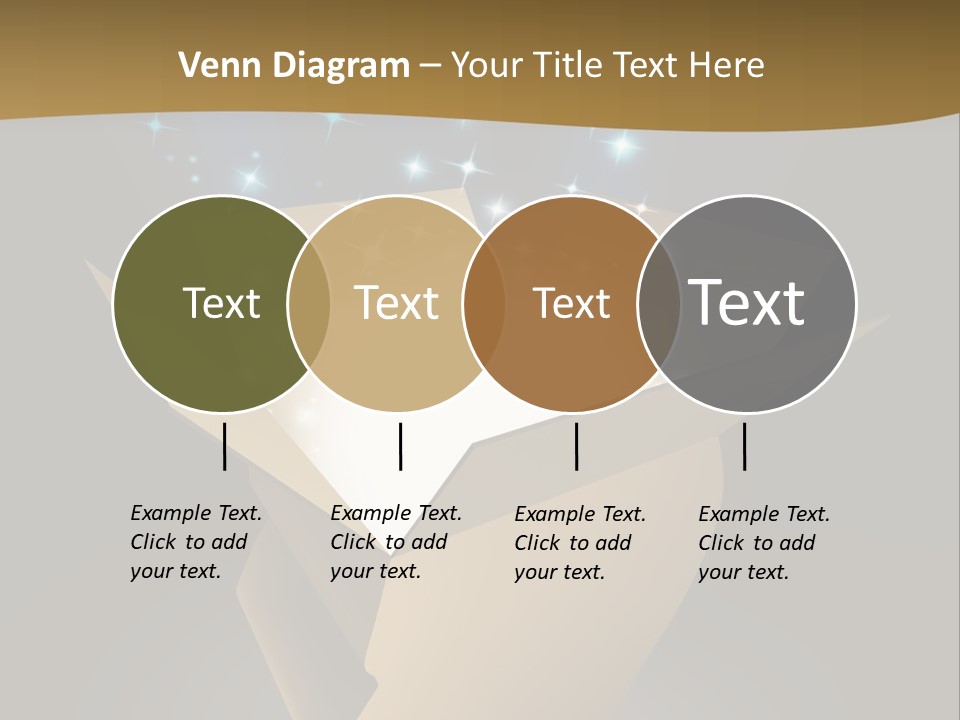 Venn Diagram – Your Title Text Here

Text

Text

Text

Text

Example Text. Click to add your text.

Example Text. Click to add your text.

Example Text. Click to add your text.

Example Text. Click to add your text.